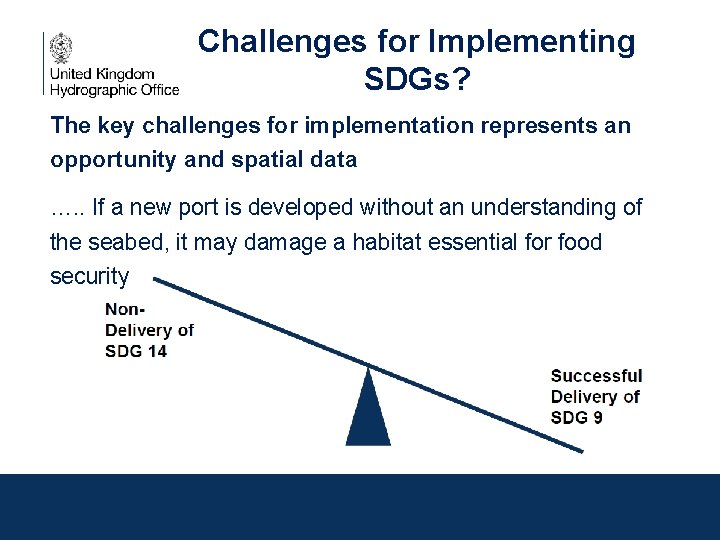 United Kingdom
Hydrographic Office

Challenges for Implementing SDGs?

The key challenges for implementation represents an opportunity and spatial data

….. If a new port is developed without an understanding of the seabed, it may damage a habitat essential for food security

Non-Delivery of SDG 14

Successful Delivery of SDG 9